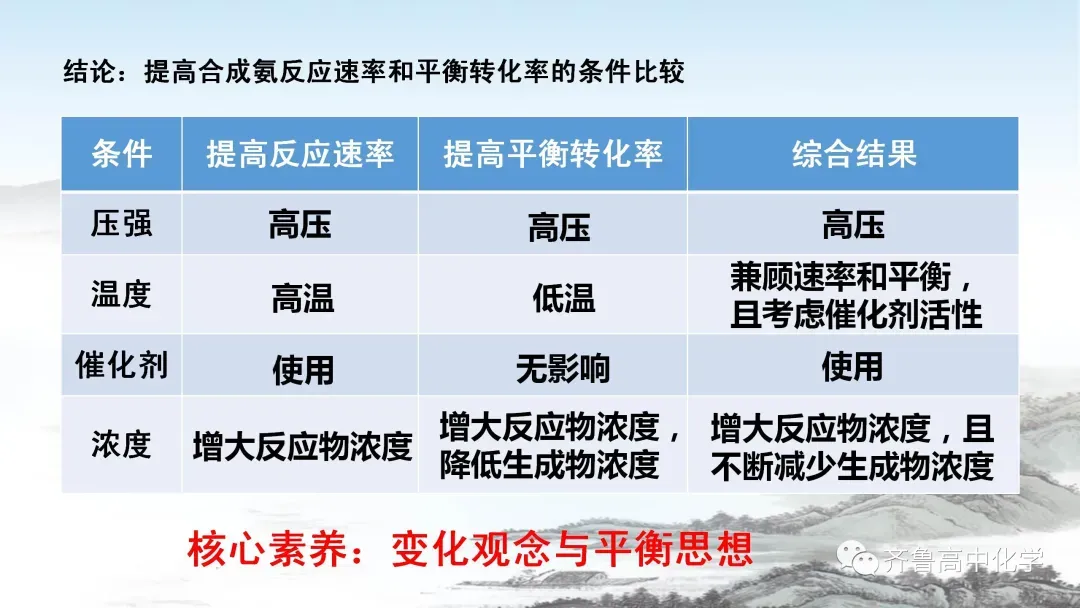 结论：提高合成氨反应速率和平衡转化率的条件比较

| 条件 | 提高反应速率 | 提高平衡转化率 | 综合结果 |
|---|---|---|---|
| 压强 | 高压 | 高压 | 高压 |
| 温度 | 高温 | 低温 | 兼顾速率和平衡，且考虑催化剂活性 |
| 催化剂 | 使用 | 无影响 | 使用 |
| 浓度 | 增大反应物浓度 | 增大反应物浓度，降低生成物浓度 | 增大反应物浓度，且不断减少生成物浓度 |

核心素养：变化观念与平衡思想

齐鲁高中化学